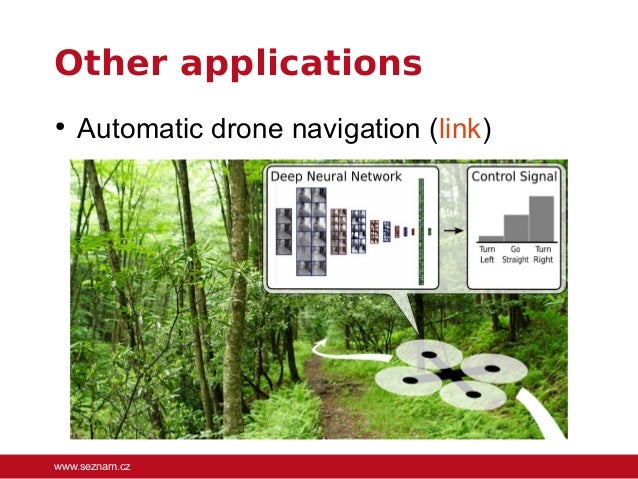 Other applications

• Automatic drone navigation (link)

Deep Neural Network

Control Signal

Turn Left

Go Straight

Turn Right

www.seznam.cz